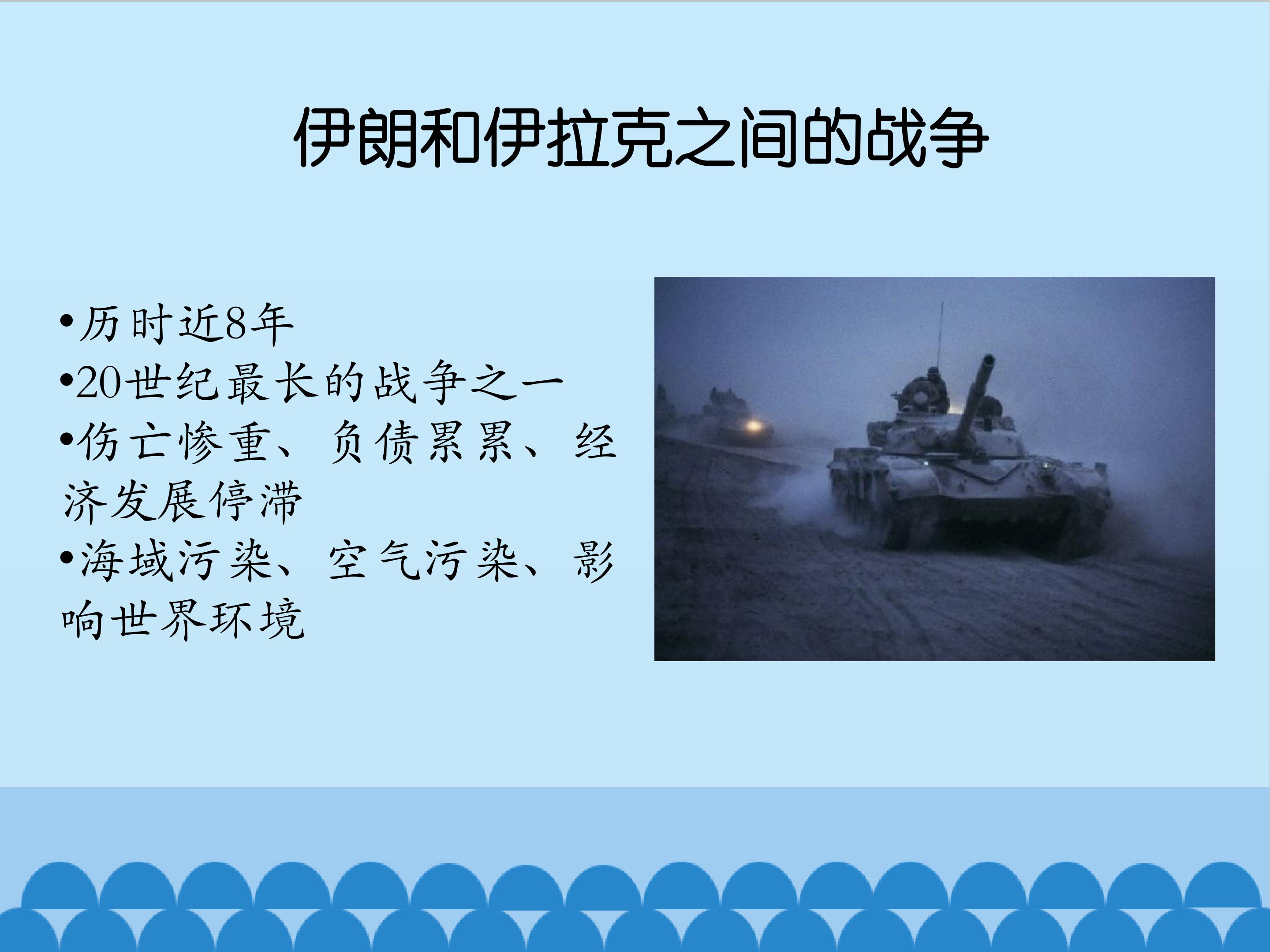 伊朗和伊拉克之间的战争

•历时近8年
•20世纪最长的战争之一
•伤亡惨重、负债累累、经济发展停滞
•海域污染、空气污染、影响世界环境